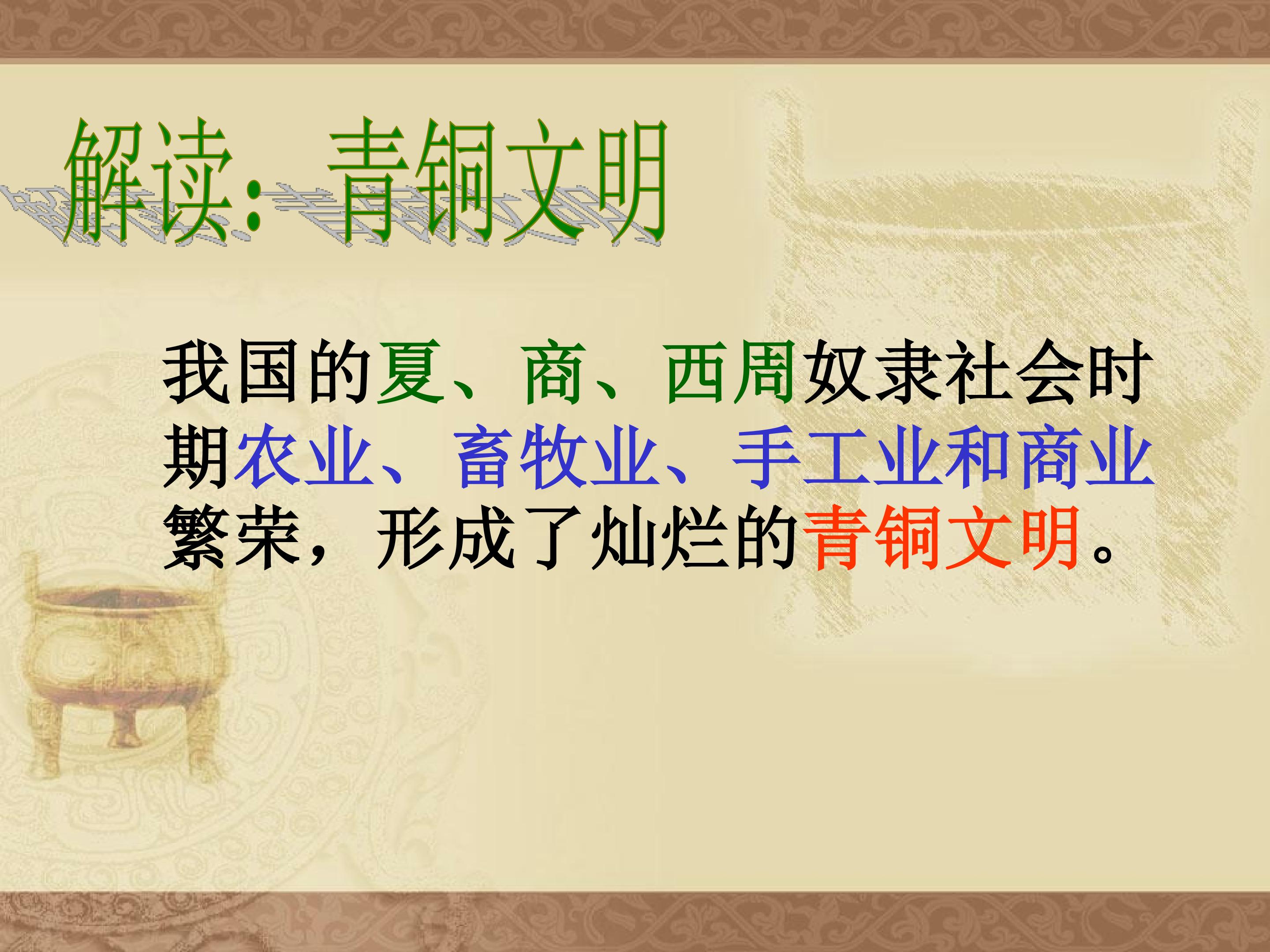 解读：青铜文明

我国的夏、商、西周奴隶社会时期农业、畜牧业、手工业和商业繁荣，形成了灿烂的青铜文明。